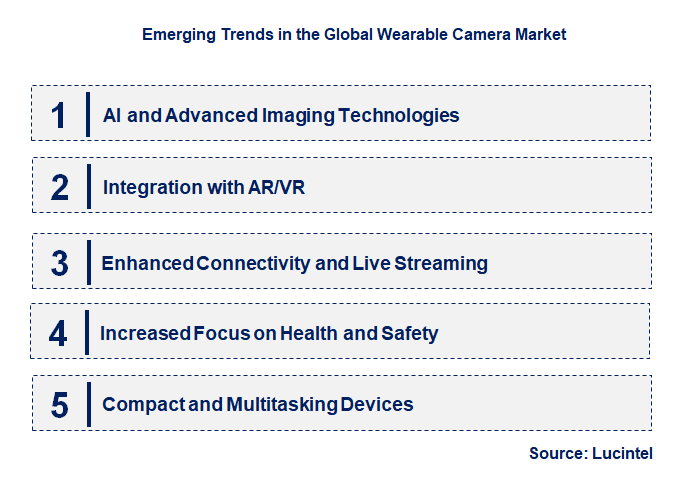 Emerging Trends in the Global Wearable Camera Market

1 AI and Advanced Imaging Technologies

2 Integration with AR/VR

3 Enhanced Connectivity and Live Streaming

4 Increased Focus on Health and Safety

5 Compact and Multitasking Devices

Source: Lucintel